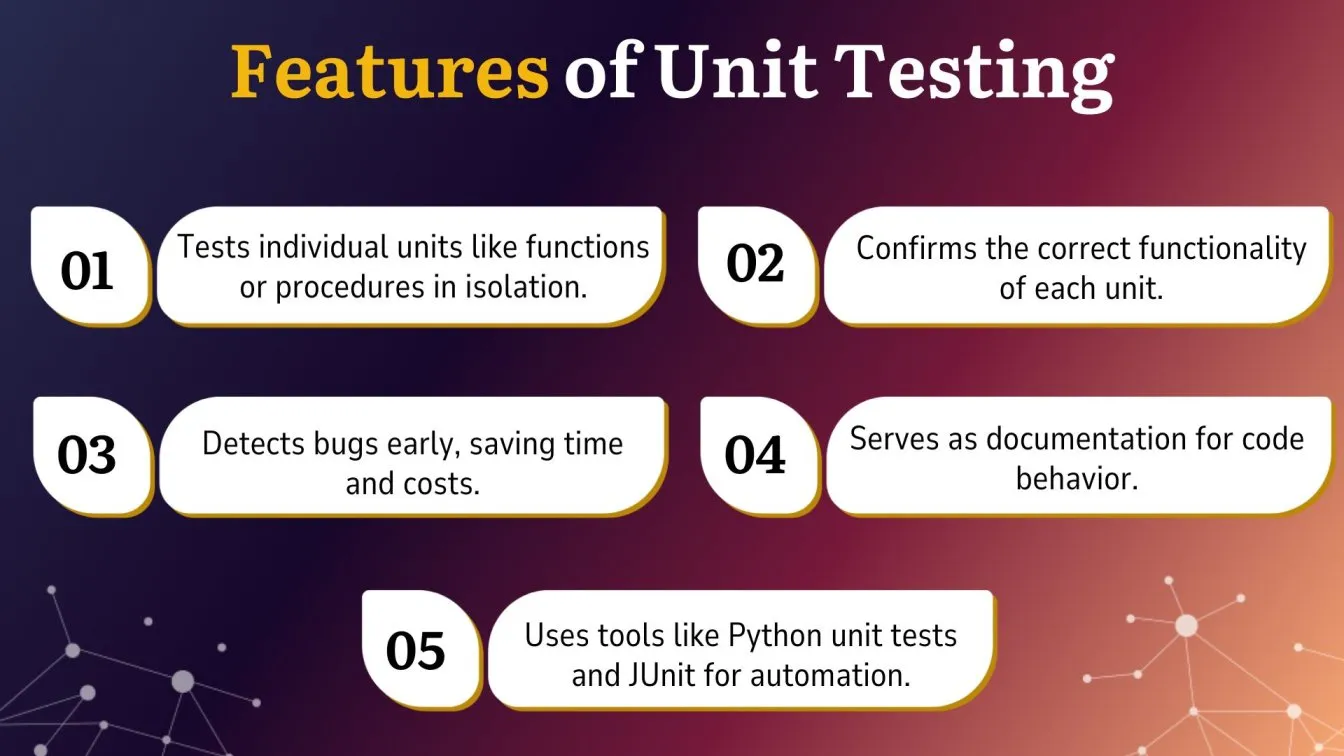 Features of Unit Testing

01 Tests individual units like functions or procedures in isolation.

02 Confirms the correct functionality of each unit.

03 Detects bugs early, saving time and costs.

04 Serves as documentation for code behavior.

05 Uses tools like Python unit tests and JUnit for automation.